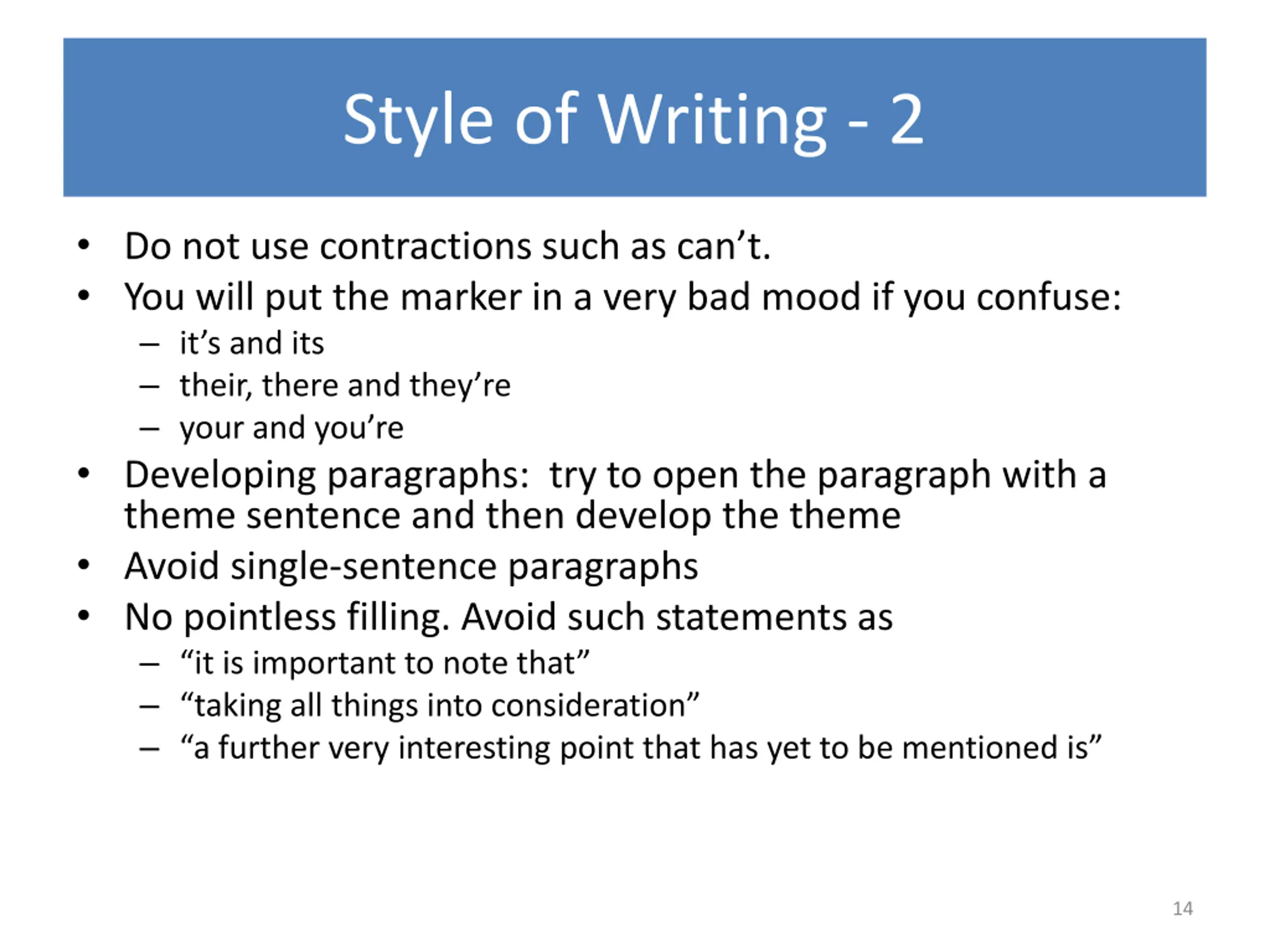 Style of Writing - 2

• Do not use contractions such as can’t.
• You will put the marker in a very bad mood if you confuse:
  – it’s and its
  – their, there and they’re
  – your and you’re
• Developing paragraphs:  try to open the paragraph with a theme sentence and then develop the theme
• Avoid single-sentence paragraphs
• No pointless filling. Avoid such statements as
  – “it is important to note that”
  – “taking all things into consideration”
  – “a further very interesting point that has yet to be mentioned is”

14